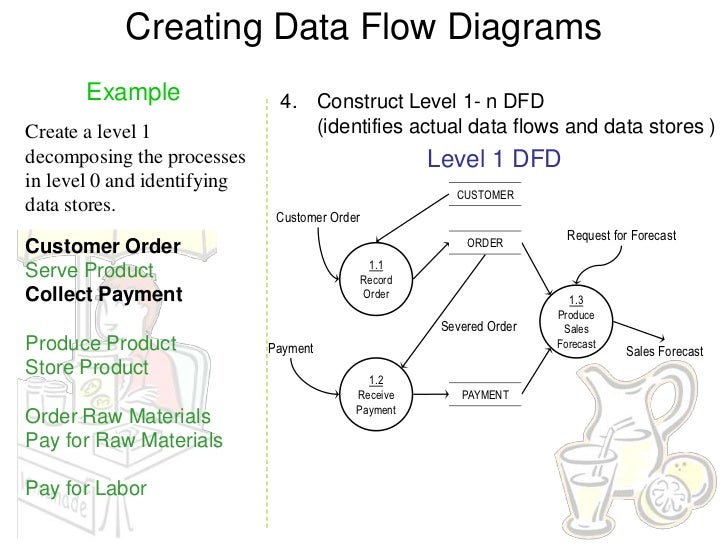 Creating Data Flow Diagrams

Example

Create a level 1 decomposing the processes in level 0 and identifying data stores.

Customer Order
Serve Product
Collect Payment

Produce Product
Store Product

Order Raw Materials
Pay for Raw Materials

Pay for Labor

4. Construct Level 1- n DFD
(identifies actual data flows and data stores )

Level 1 DFD

CUSTOMER

Customer Order

ORDER

Request for Forecast

1.1
Record
Order

1.3
Produce
Sales
Forecast

Severed Order

Payment

Sales Forecast

1.2
Receive
Payment

PAYMENT